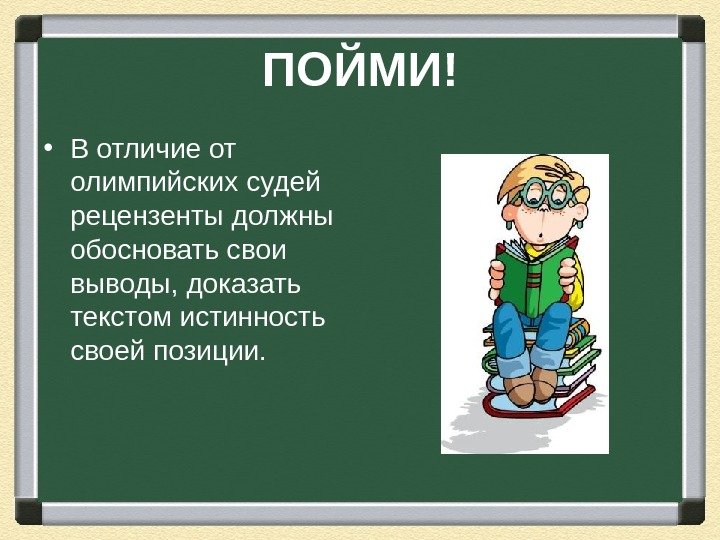 ПОЙМИ!

• В отличие от олимпийских судей рецензенты должны обосновать свои выводы, доказать текстом истинность своей позиции.